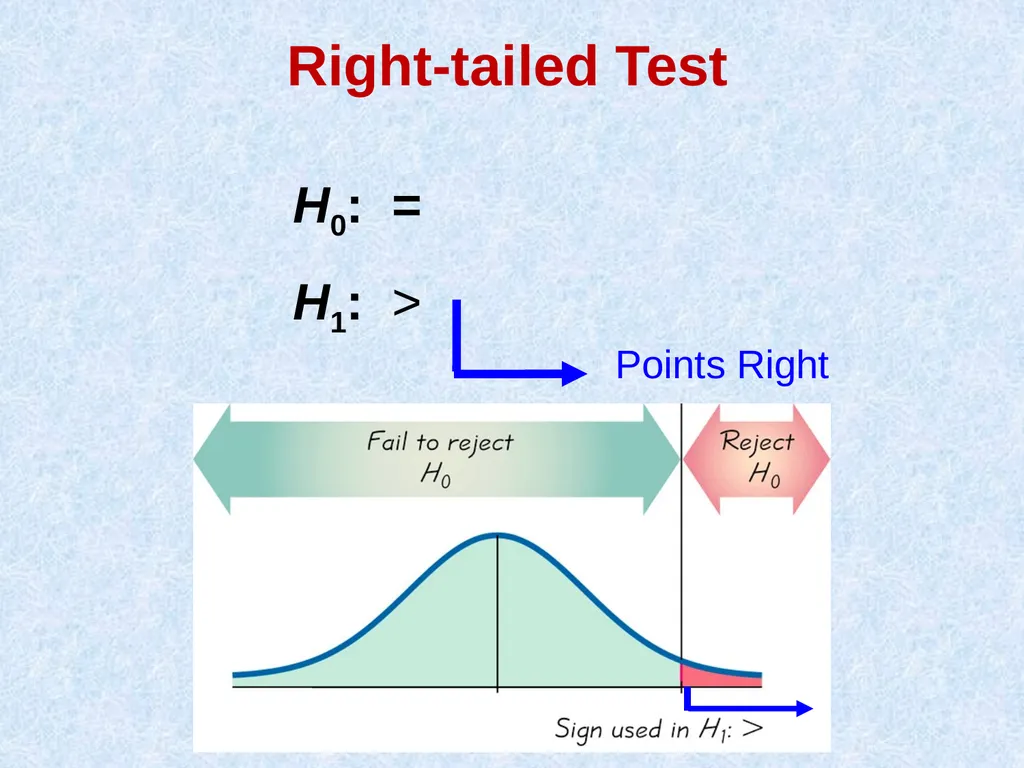 Right-tailed Test

$H_0$: =

$H_1$: >

Points Right

Fail to reject $H_0$

Reject $H_0$

Sign used in $H_1$: >